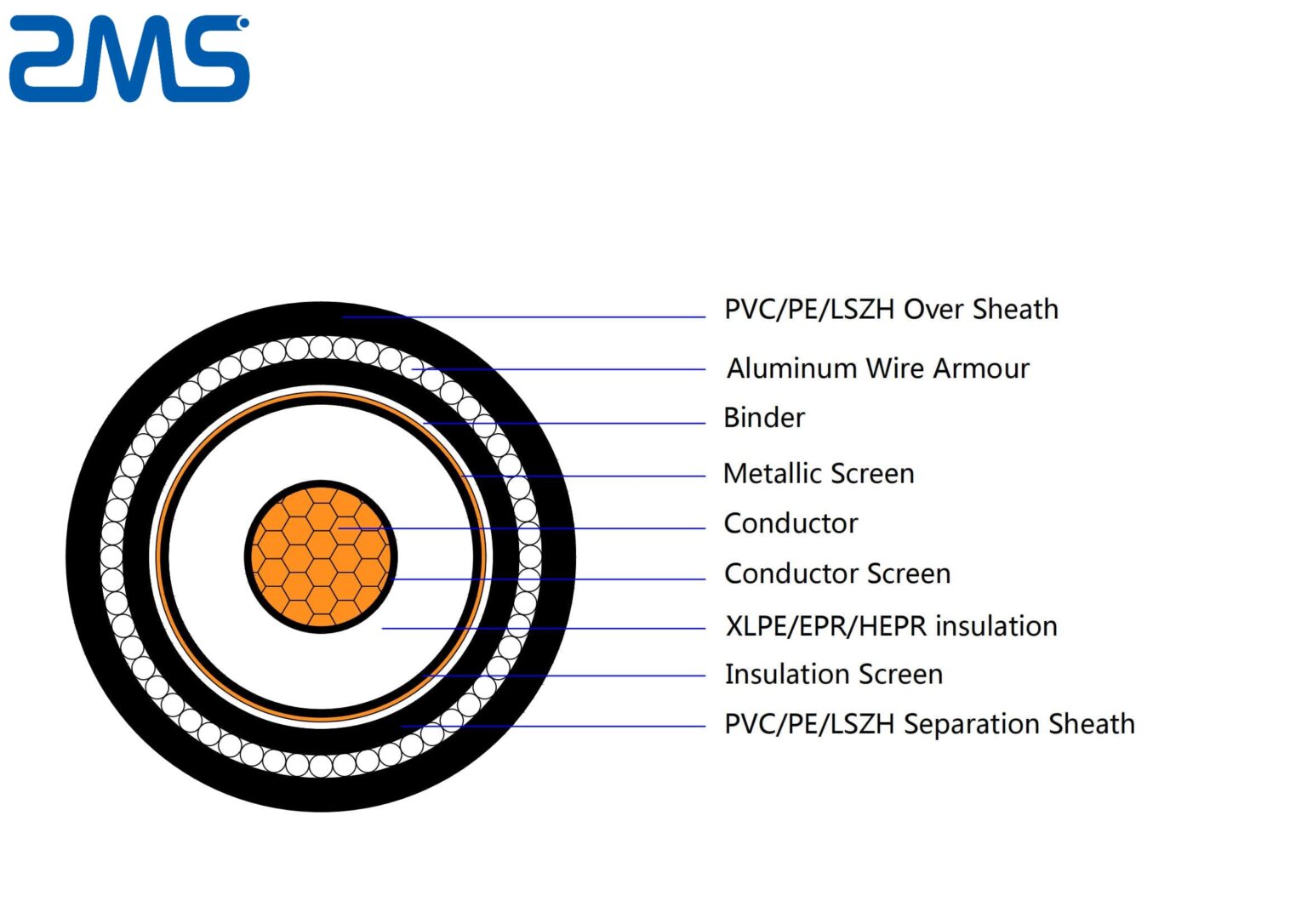 ZMS

PVC/PE/LSZH Over Sheath

Aluminum Wire Armour

Binder

Metallic Screen

Conductor

Conductor Screen

XLPE/EPR/HEPR insulation

Insulation Screen

PVC/PE/LSZH Separation Sheath